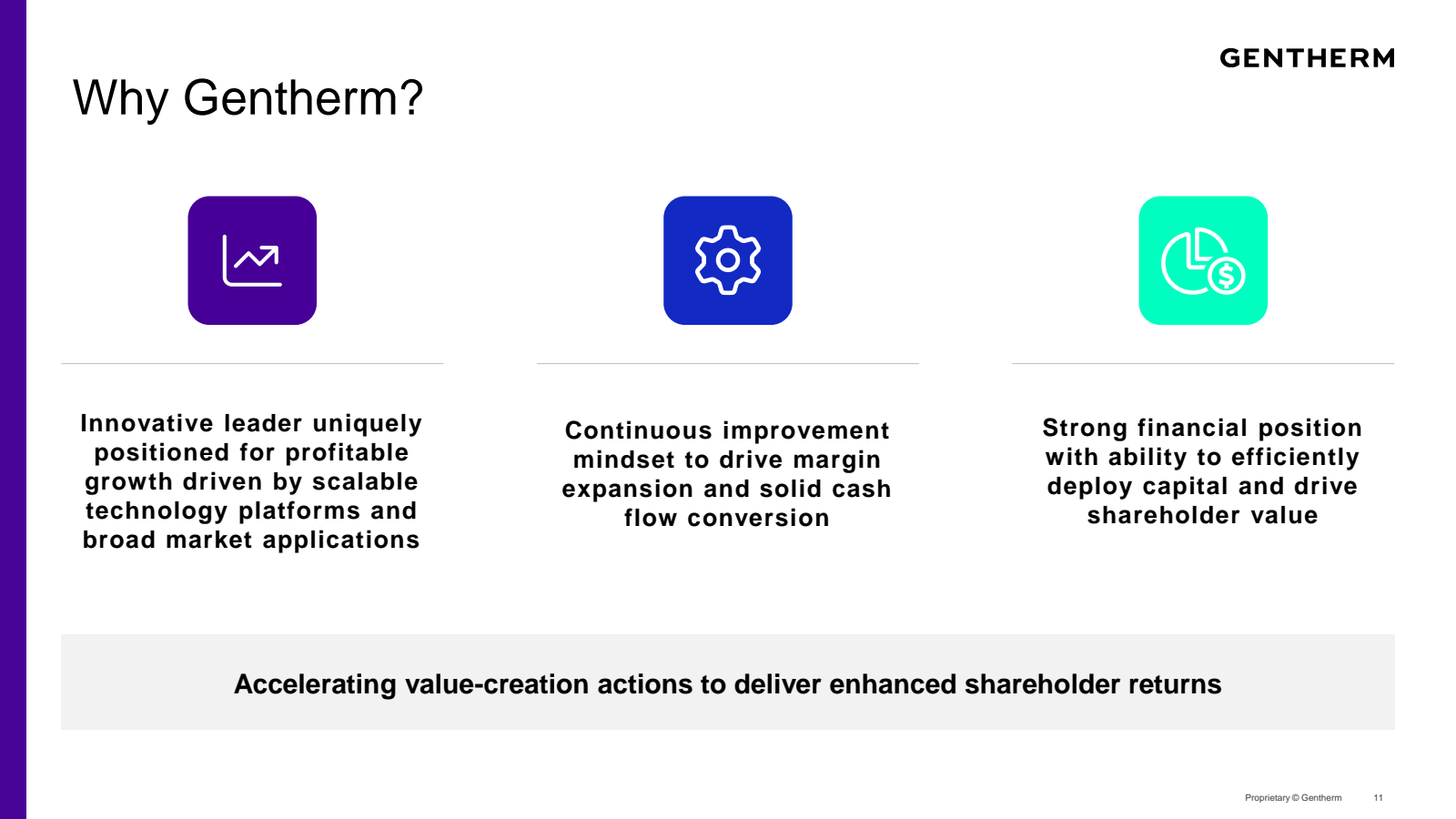 GENTHERM

Why Gentherm?

Innovative leader uniquely positioned for profitable growth driven by scalable technology platforms and broad market applications

Continuous improvement mindset to drive margin expansion and solid cash flow conversion

Strong financial position with ability to efficiently deploy capital and drive shareholder value

Accelerating value-creation actions to deliver enhanced shareholder returns

Proprietary © Gentherm 11